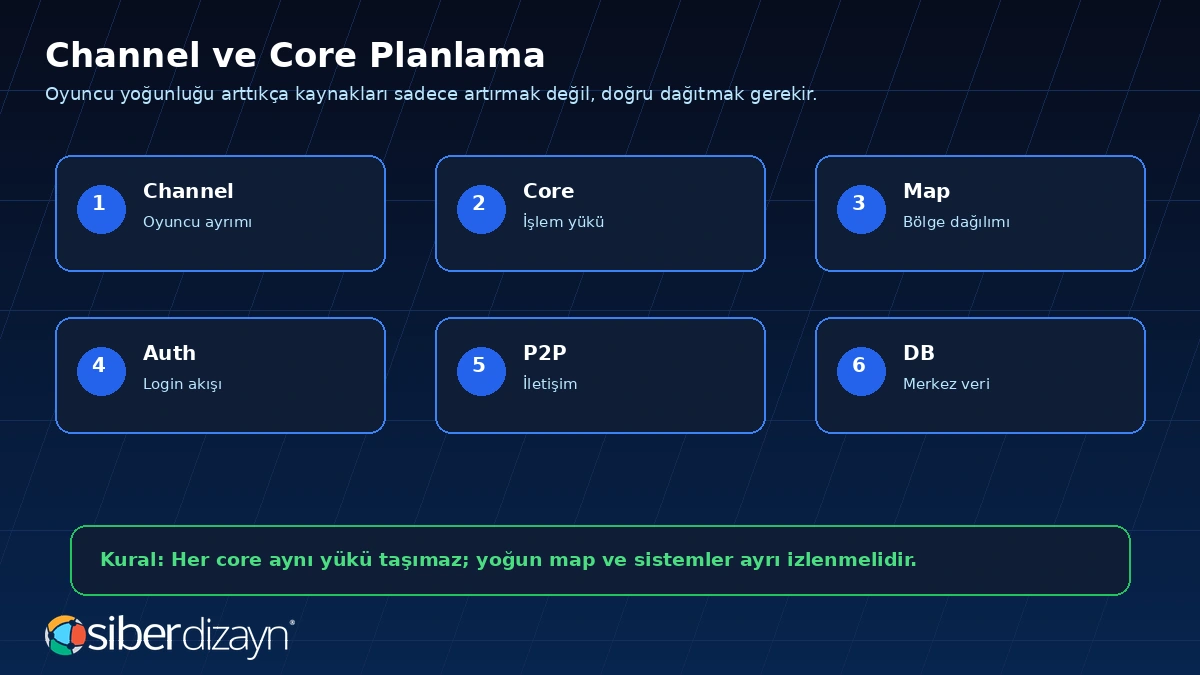 Channel ve Core Planlama

Oyuncu yoğunluğu arttıkça kaynakları sadece artırmak değil, doğru dağıtmak gerekir.

1 Channel
Oyuncu ayrımı

2 Core
İşlem yükü

3 Map
Bölge dağılımı

4 Auth
Login akışı

5 P2P
İletişim

6 DB
Merkez veri

Kural: Her core aynı yükü taşımaz; yoğun map ve sistemler ayrı izlenmelidir.

siberdizayn®